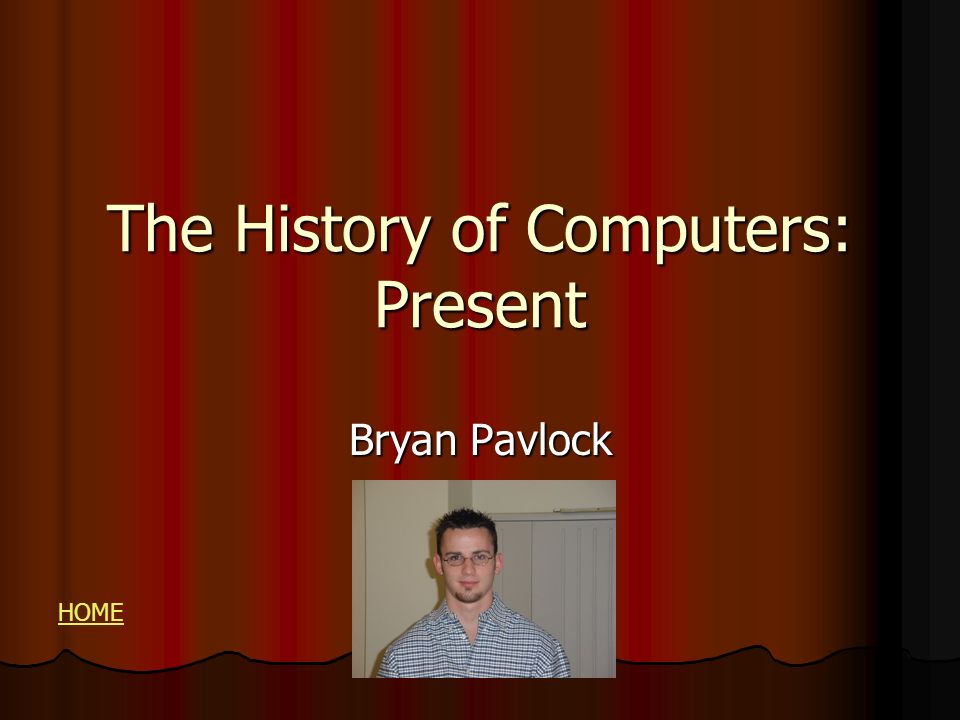 The History of Computers: Present

Bryan Pavlock

HOME